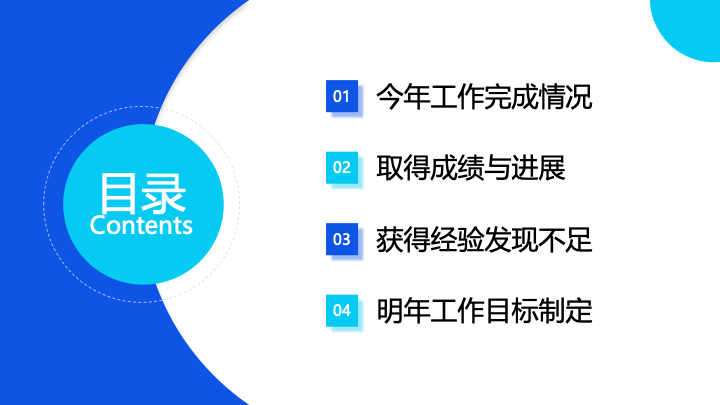 目录
Contents

01 今年工作完成情况

02 取得成绩与进展

03 获得经验发现不足

04 明年工作目标制定